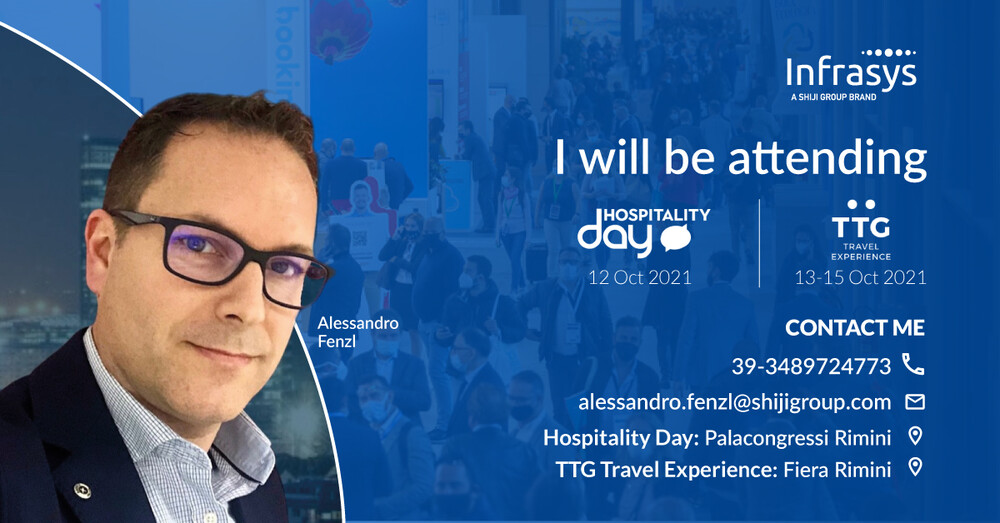 Infrasys
A SHIJI GROUP BRAND

I will be attending

HOSPITALITY day
12 Oct 2021

TTG
TRAVEL EXPERIENCE
13-15 Oct 2021

Alessandro Fenzl

CONTACT ME

39-3489724773

alessandro.fenzl@shijigroup.com

Hospitality Day: Palacongressi Rimini

TTG Travel Experience: Fiera Rimini